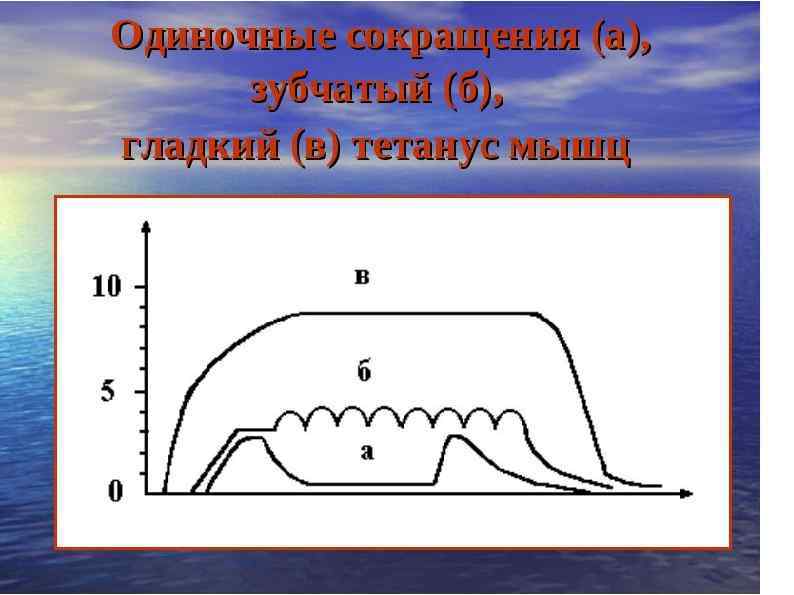 Одиночные сокращения (а), зубчатый (б), гладкий (в) тетанус мышц

10
5
0
в
б
а